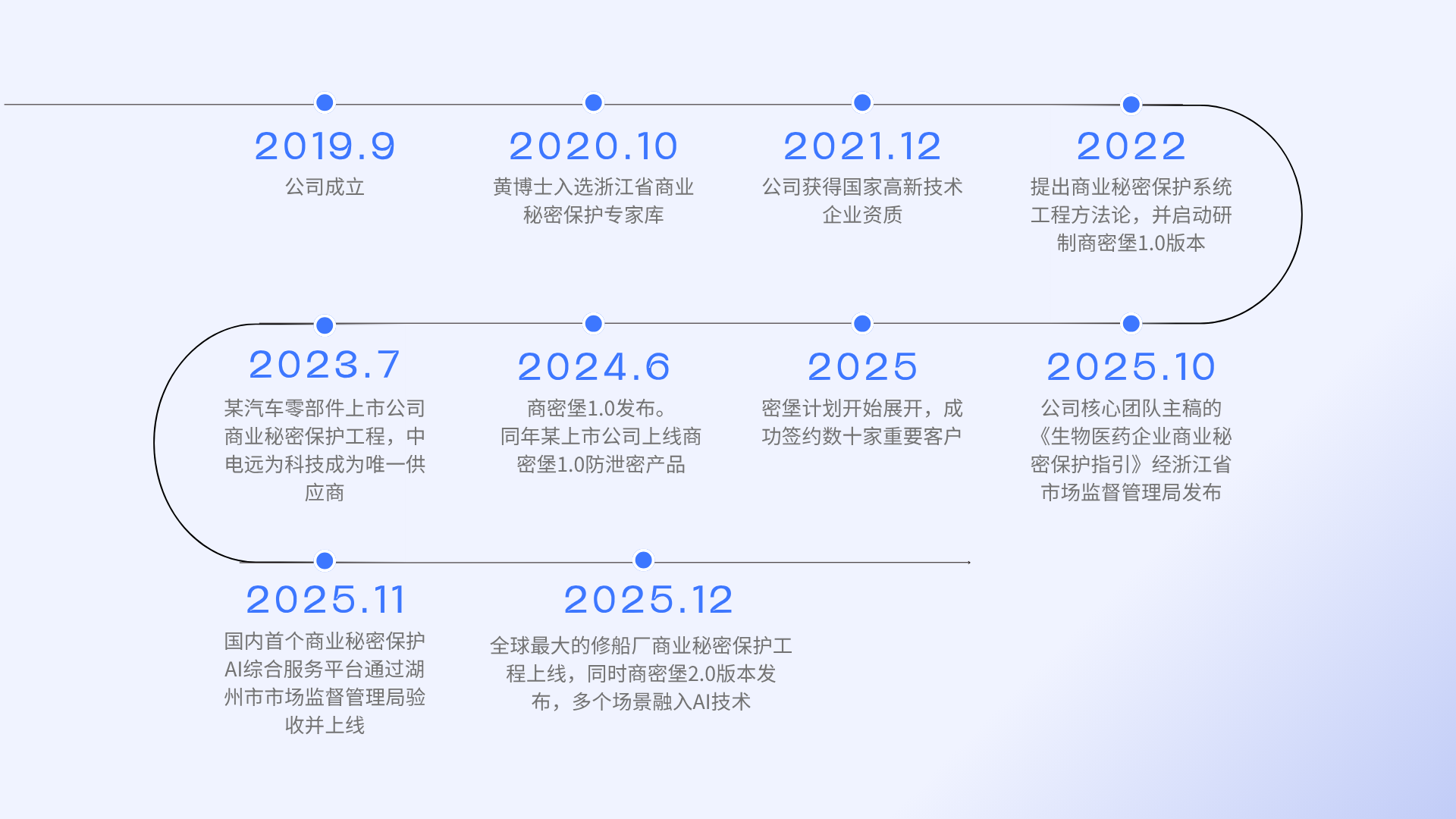 2019.9
公司成立

2020.10
黄博士入选浙江省商业秘密保护专家库

2021.12
公司获得国家高新技术企业资质

2022
提出商业秘密保护系统工程方法论，并启动研制商密堡1.0版本

2023.7
某汽车零部件上市公司商业秘密保护工程，中电远为科技成为唯一供应商

2024.6
商密堡1.0发布。同年某上市公司上线商密堡1.0防泄密产品

2025
密堡计划开始展开，成功签约数十家重要客户

2025.10
公司核心团队主稿的《生物医药企业商业秘密保护指引》经浙江省市场监督管理局发布

2025.11
国内首个商业秘密保护AI综合服务平台通过湖州市市场监督管理局验收并上线

2025.12
全球最大的修船厂商业秘密保护工程上线，同时商密堡2.0版本发布，多个场景融入AI技术